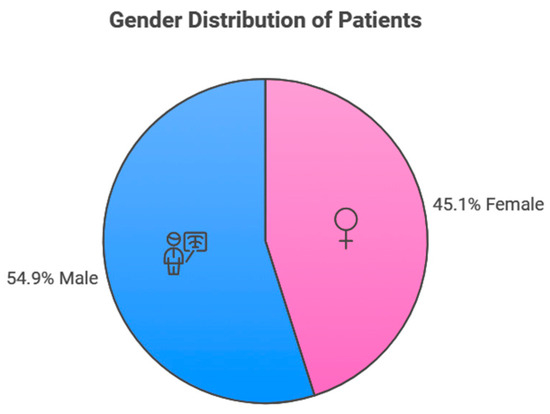 Gender Distribution of Patients

45.1% Female

54.9% Male